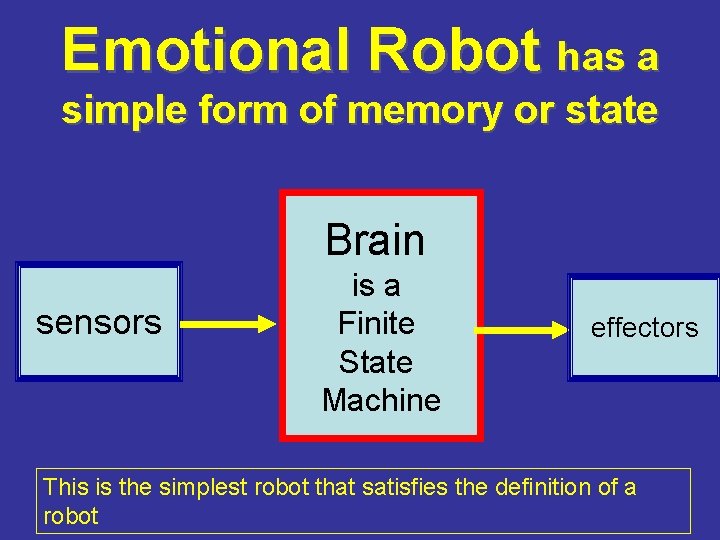 Emotional Robot has a simple form of memory or state

sensors

Brain
is a
Finite
State
Machine

effectors

This is the simplest robot that satisfies the definition of a robot